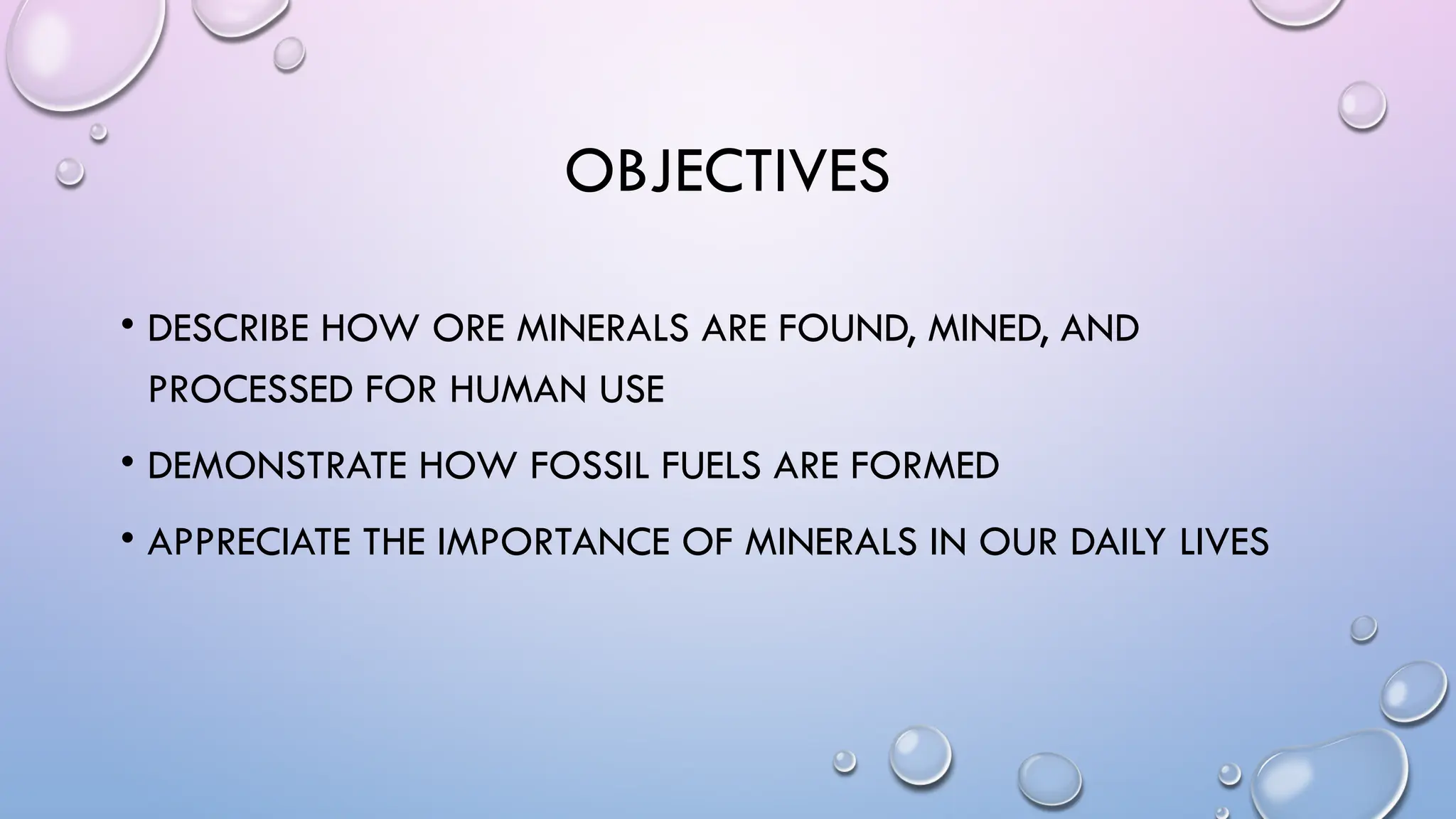 OBJECTIVES

• DESCRIBE HOW ORE MINERALS ARE FOUND, MINED, AND PROCESSED FOR HUMAN USE

• DEMONSTRATE HOW FOSSIL FUELS ARE FORMED

• APPRECIATE THE IMPORTANCE OF MINERALS IN OUR DAILY LIVES